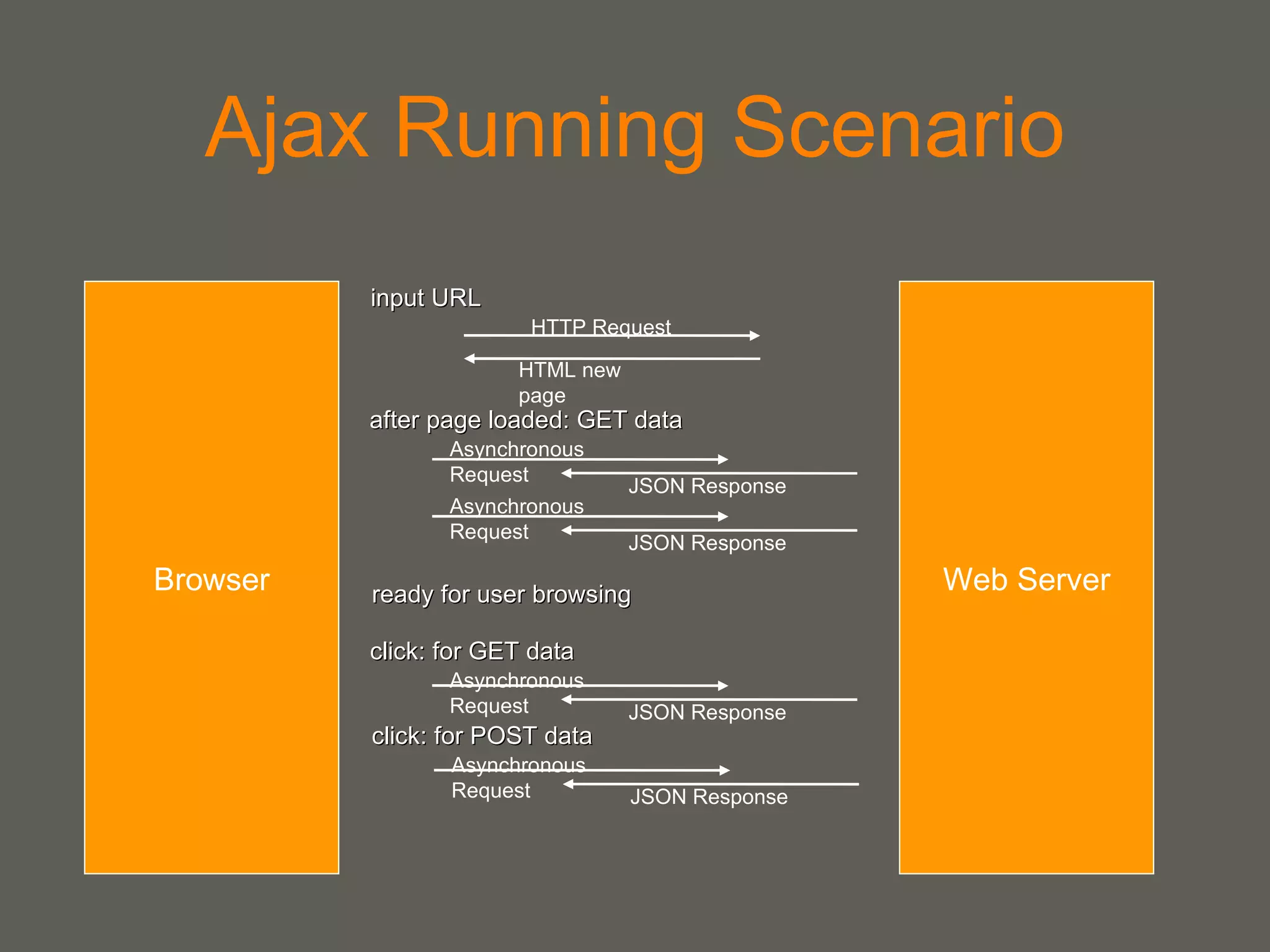 Ajax Running Scenario

Browser

input URL

HTTP Request

HTML new page

after page loaded: GET data

Asynchronous Request

JSON Response

Asynchronous Request

JSON Response

ready for user browsing

click: for GET data

Asynchronous Request

JSON Response

click: for POST data

Asynchronous Request

JSON Response

Web Server